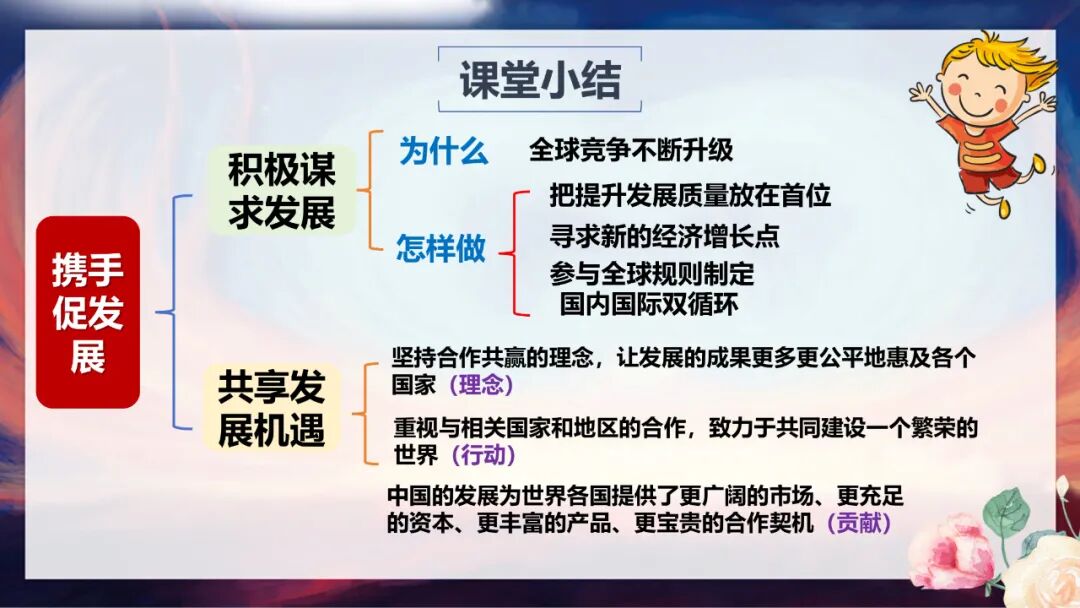 课堂小结

携手促发展

积极谋求发展

为什么 全球竞争不断升级

怎样做
把提升发展质量放在首位
寻求新的经济增长点
参与全球规则制定
国内国际双循环

共享发展机遇

坚持合作共赢的理念，让发展的成果更多更公平地惠及各个国家（理念）

重视与相关国家和地区的合作，致力于共同建设一个繁荣的世界（行动）

中国的发展为世界各国提供了更广阔的市场、更充足的资本、更丰富的产品、更宝贵的合作契机（贡献）